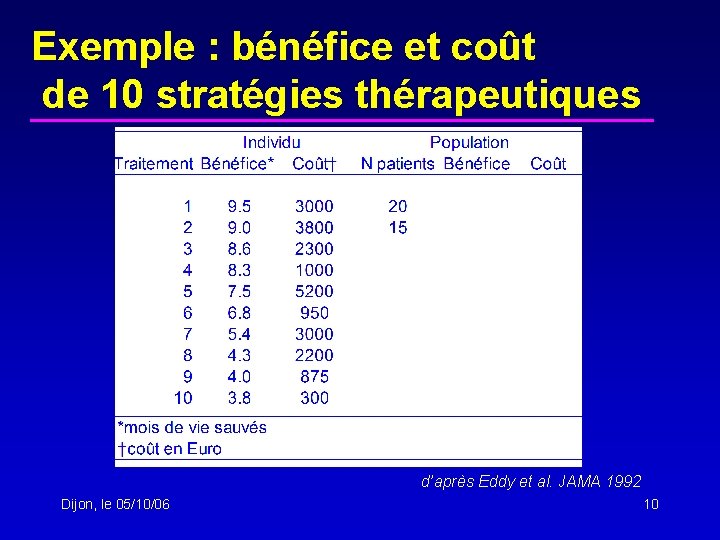 Exemple : bénéfice et coût de 10 stratégies thérapeutiques

| | Individu | | Population | | |
|---|---|---|---|---|---|
| Traitement | Bénéfice* | Coût† | N patients | Bénéfice | Coût |
| 1 | 9.5 | 3000 | 20 | | |
| 2 | 9.0 | 3800 | 15 | | |
| 3 | 8.6 | 2300 | | | |
| 4 | 8.3 | 1000 | | | |
| 5 | 7.5 | 5200 | | | |
| 6 | 6.8 | 950 | | | |
| 7 | 5.4 | 3000 | | | |
| 8 | 4.3 | 2200 | | | |
| 9 | 4.0 | 875 | | | |
| 10 | 3.8 | 300 | | | |

*mois de vie sauvés
†coût en Euro

d'après Eddy et al. JAMA 1992

Dijon, le 05/10/06

10